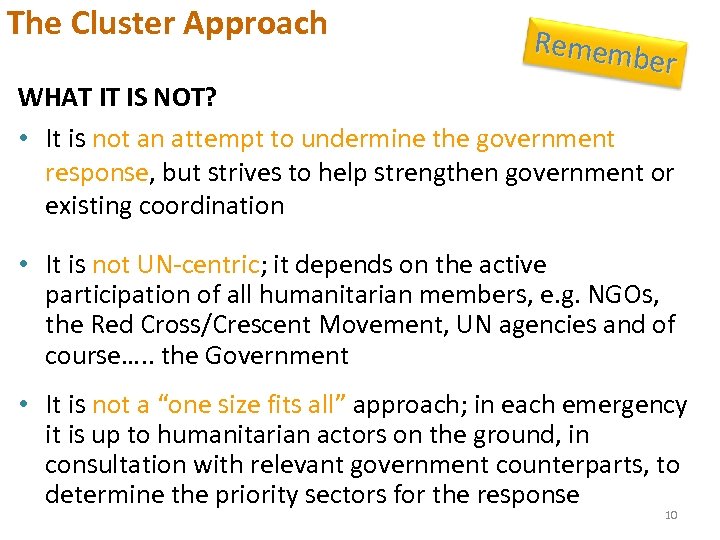 The Cluster Approach

Remember

WHAT IT IS NOT?

• It is not an attempt to undermine the government response, but strives to help strengthen government or existing coordination

• It is not UN-centric; it depends on the active participation of all humanitarian members, e.g. NGOs, the Red Cross/Crescent Movement, UN agencies and of course….. the Government

• It is not a “one size fits all” approach; in each emergency it is up to humanitarian actors on the ground, in consultation with relevant government counterparts, to determine the priority sectors for the response

10